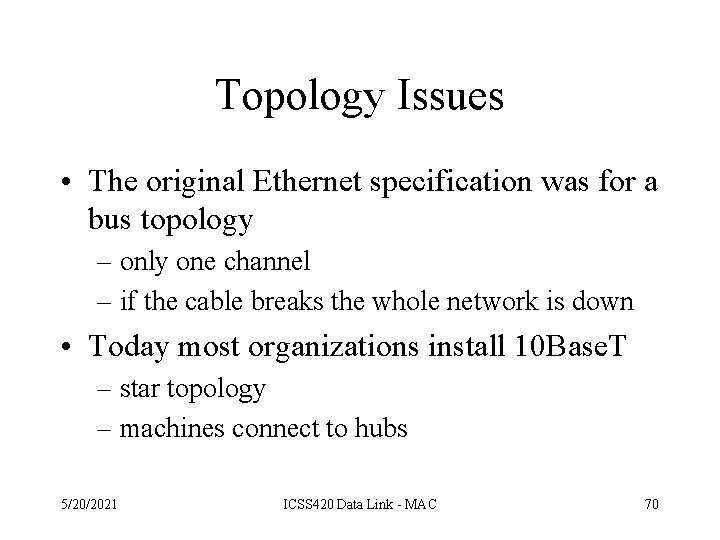 Topology Issues

• The original Ethernet specification was for a bus topology

– only one channel

– if the cable breaks the whole network is down

• Today most organizations install 10BaseT

– star topology

– machines connect to hubs

5/20/2021

ICSS420 Data Link - MAC

70